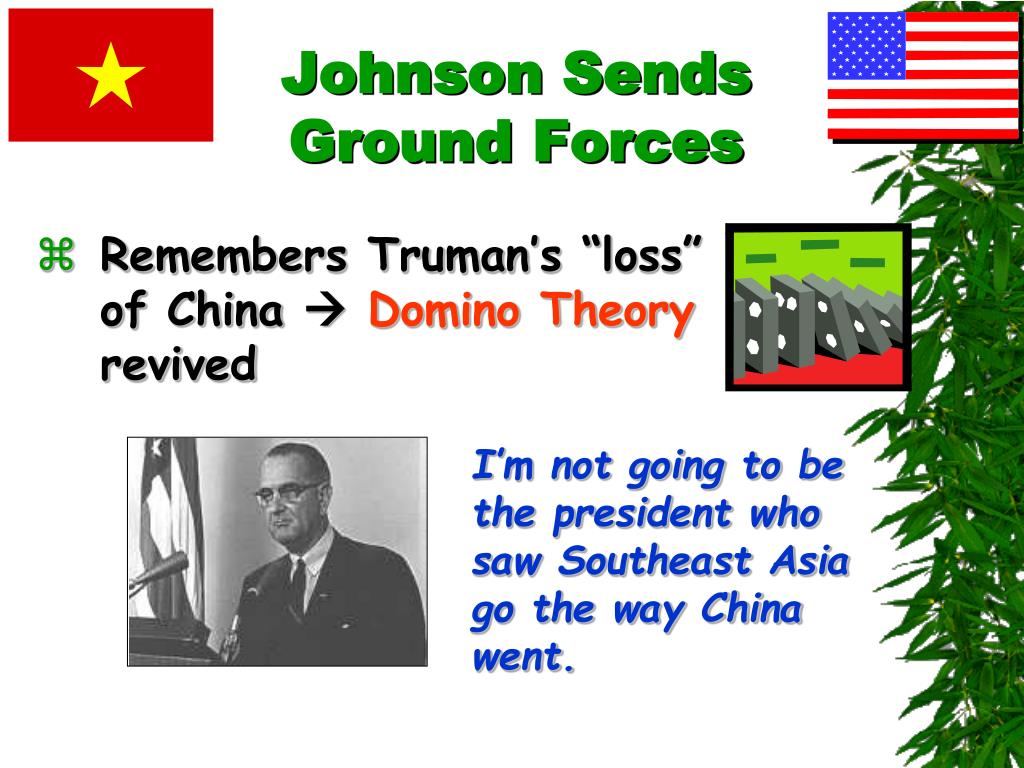 Johnson Sends Ground Forces

⌘ Remembers Truman's "loss" of China → Domino Theory revived

I'm not going to be the president who saw Southeast Asia go the way China went.